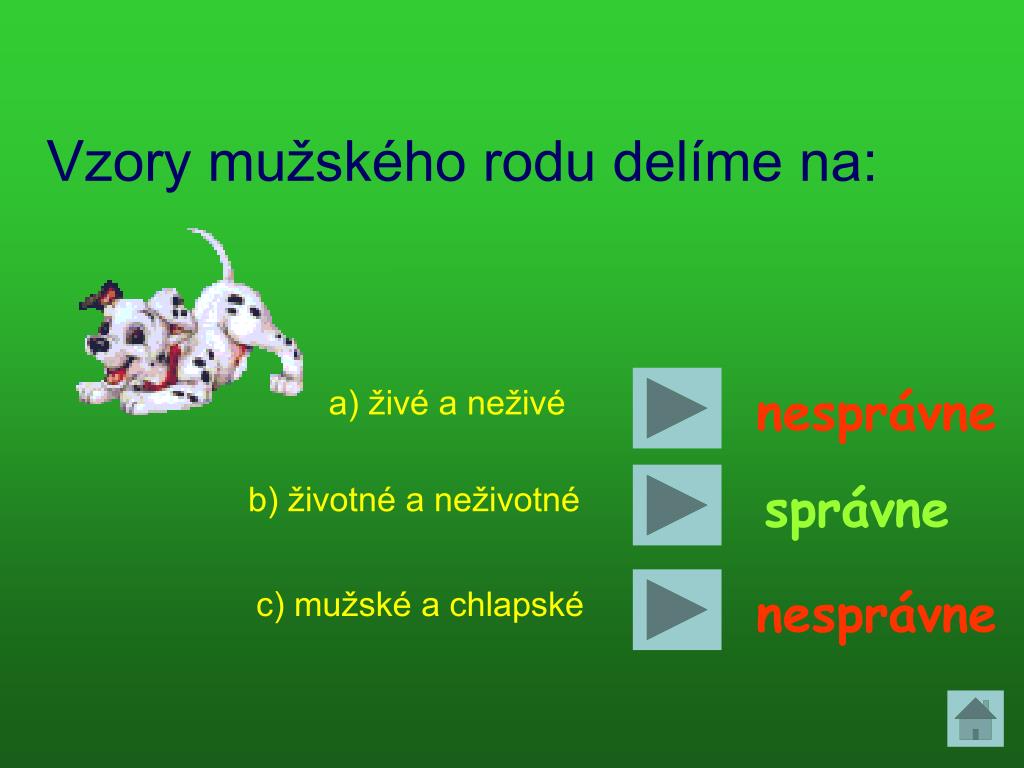 Vzory mužského rodu delíme na:

a) živé a neživé

nesprávne

b) životné a neživotné

správne

c) mužské a chlapské

nesprávne